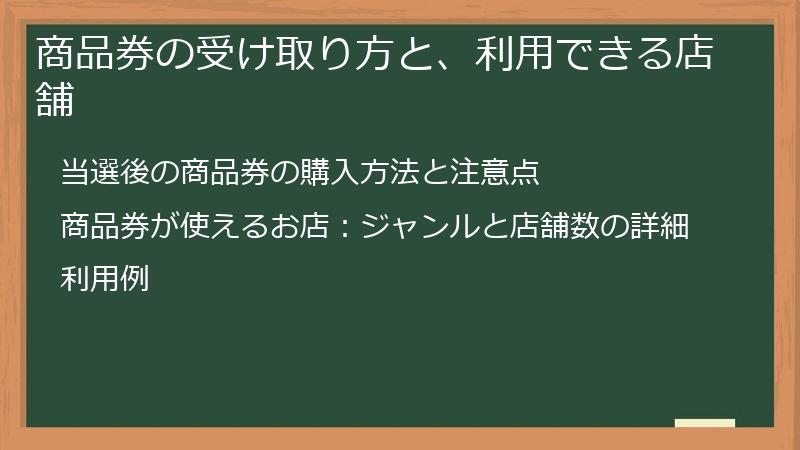 商品券の受け取り方と、利用できる店舗

当選後の商品券の購入方法と注意点

商品券が使えるお店：ジャンルと店舗数の詳細

利用例